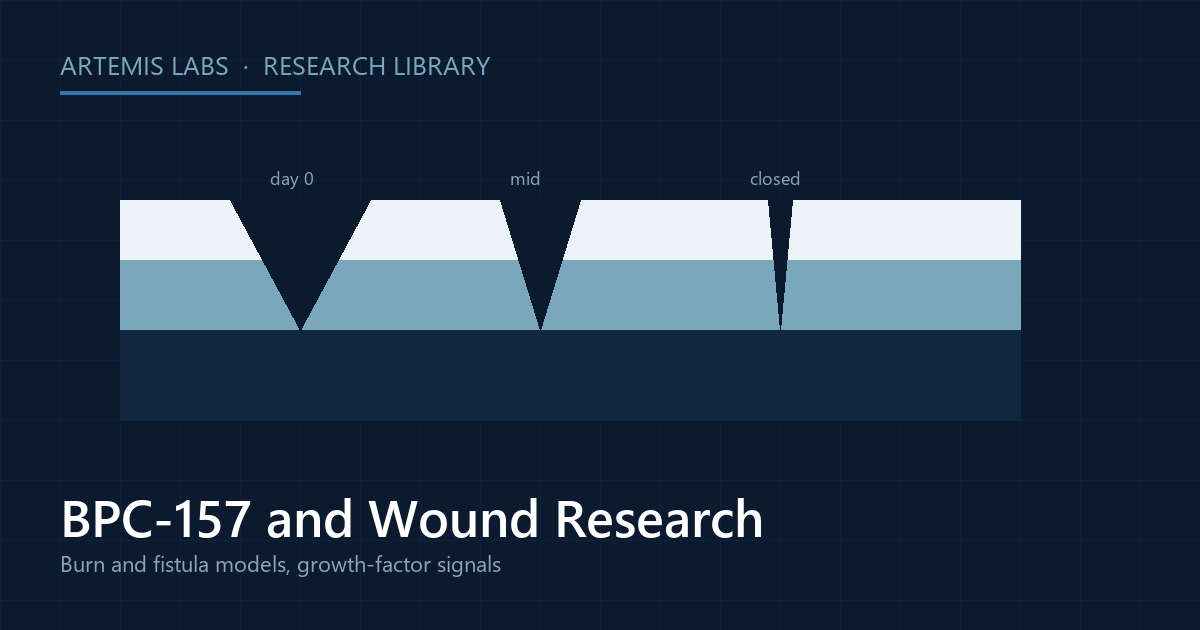 ARTEMIS LABS · RESEARCH LIBRARY

day 0

mid

closed

BPC-157 and Wound Research

Burn and fistula models, growth-factor signals